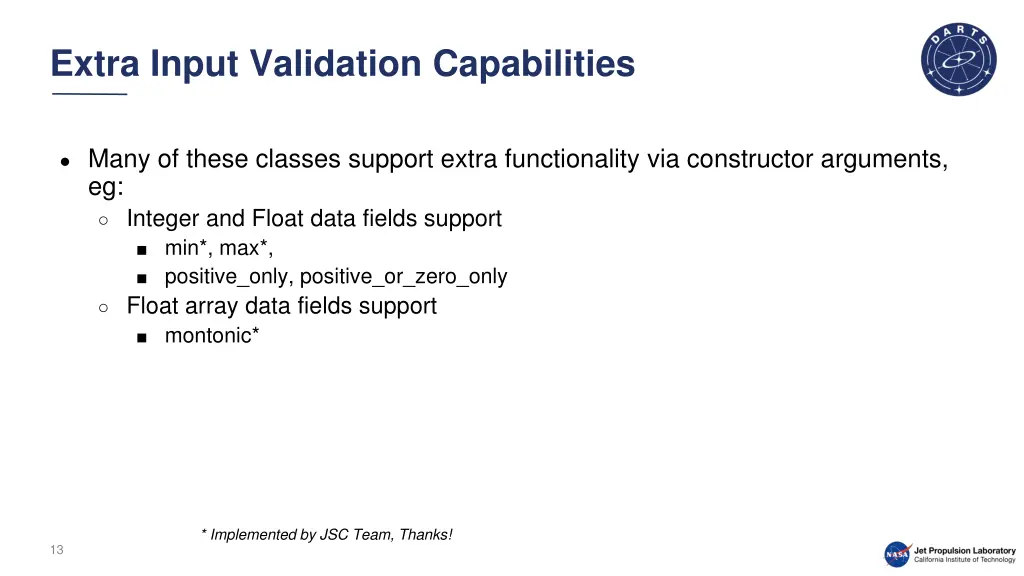 Extra Input Validation Capabilities

DARTS

- Many of these classes support extra functionality via constructor arguments, eg:
  - Integer and Float data fields support
    - min*, max*,
    - positive_only, positive_or_zero_only
  - Float array data fields support
    - montonic*

* Implemented by JSC Team, Thanks!

13

NASA Jet Propulsion Laboratory
California Institute of Technology